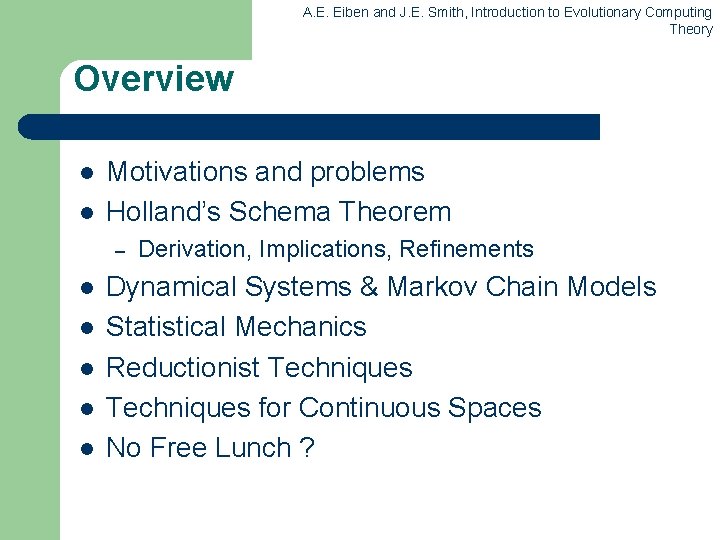 A.E. Eiben and J.E. Smith, Introduction to Evolutionary Computing
Theory

Overview

- Motivations and problems
- Holland's Schema Theorem
  – Derivation, Implications, Refinements
- Dynamical Systems & Markov Chain Models
- Statistical Mechanics
- Reductionist Techniques
- Techniques for Continuous Spaces
- No Free Lunch ?